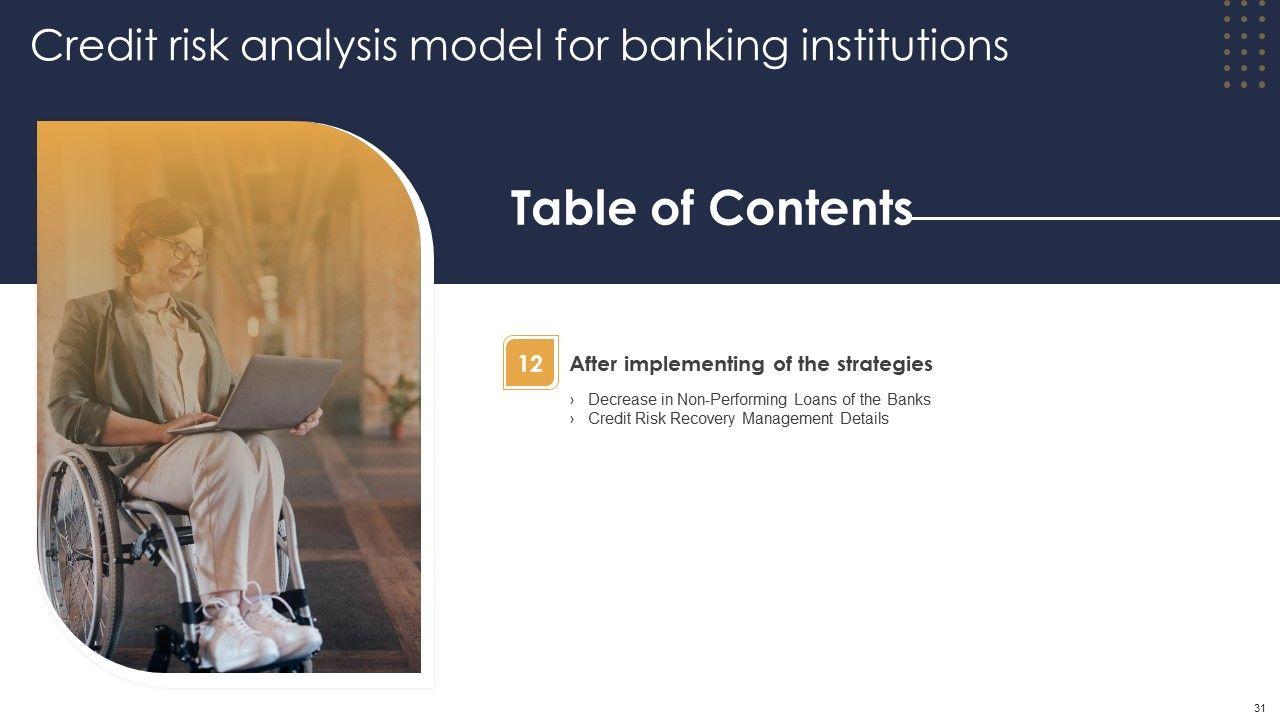 Credit risk analysis model for banking institutions

Table of Contents

12 After implementing of the strategies

› Decrease in Non-Performing Loans of the Banks
› Credit Risk Recovery Management Details

31